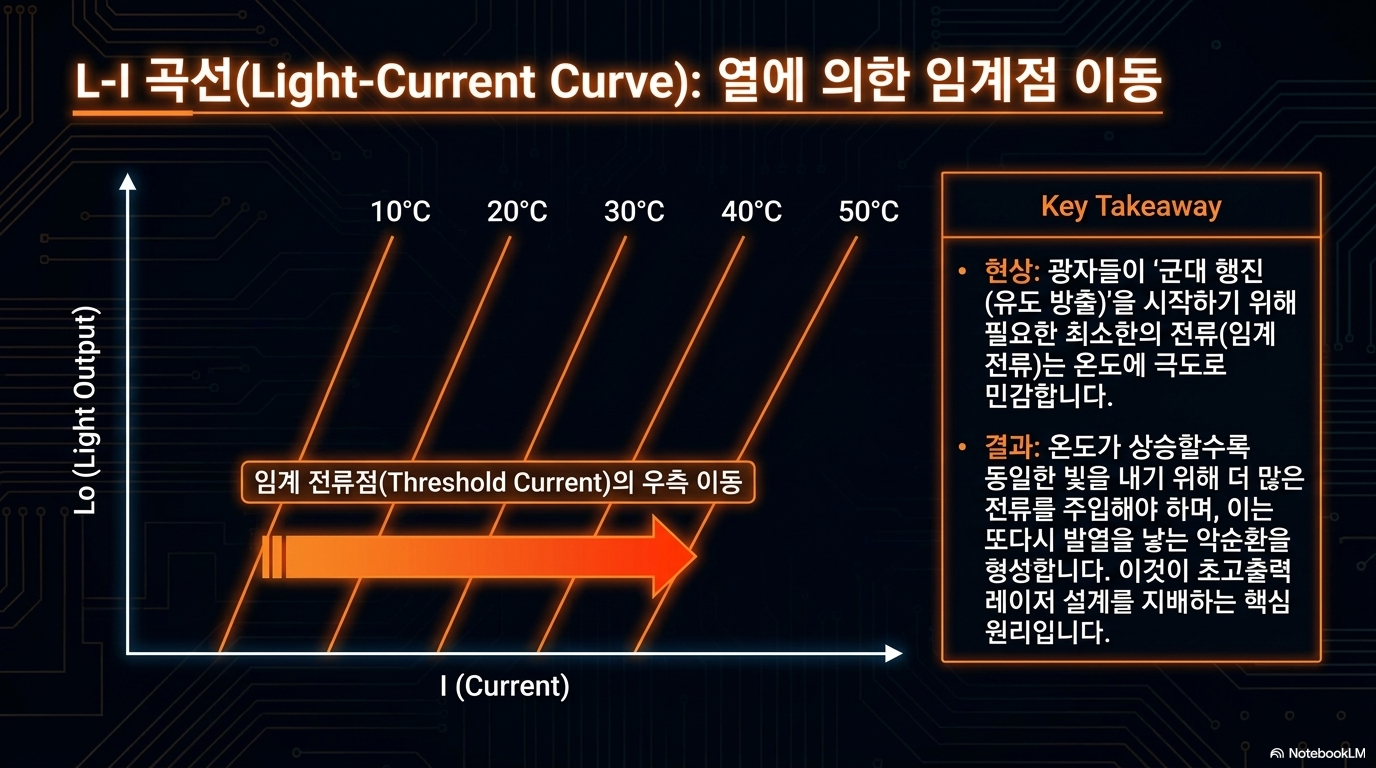 L-I 곡선(Light-Current Curve): 열에 의한 임계점 이동

Lo (Light Output)

10°C 20°C 30°C 40°C 50°C

임계 전류점(Threshold Current)의 우측 이동

I (Current)

Key Takeaway

• 현상: 광자들이 '군대 행진 (유도 방출)'을 시작하기 위해 필요한 최소한의 전류(임계 전류)는 온도에 극도로 민감합니다.

• 결과: 온도가 상승할수록 동일한 빛을 내기 위해 더 많은 전류를 주입해야 하며, 이는 또다시 발열을 낳는 악순환을 형성합니다. 이것이 초고출력 레이저 설계를 지배하는 핵심 원리입니다.

NotebookLM